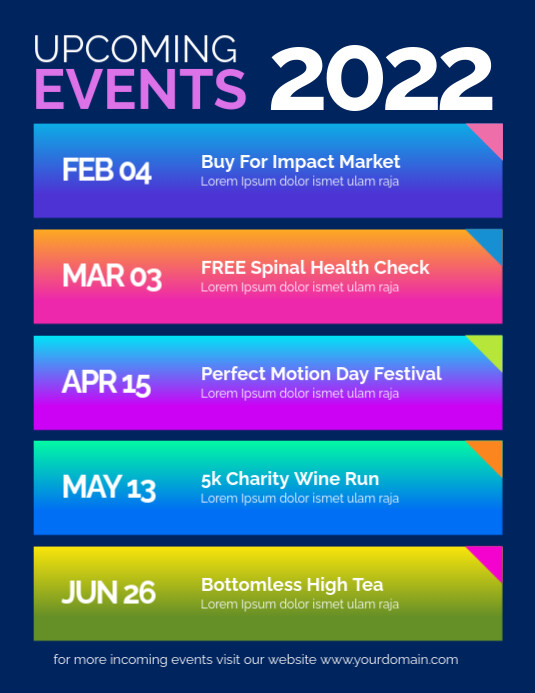 UPCOMING EVENTS 2022

FEB 04
Buy For Impact Market
Lorem Ipsum dolor ismet ulam raja

MAR 03
FREE Spinal Health Check
Lorem Ipsum dolor ismet ulam raja

APR 15
Perfect Motion Day Festival
Lorem Ipsum dolor ismet ulam raja

MAY 13
5k Charity Wine Run
Lorem Ipsum dolor ismet ulam raja

JUN 26
Bottomless High Tea
Lorem Ipsum dolor ismet ulam raja

for more incoming events visit our website www.yourdomain.com